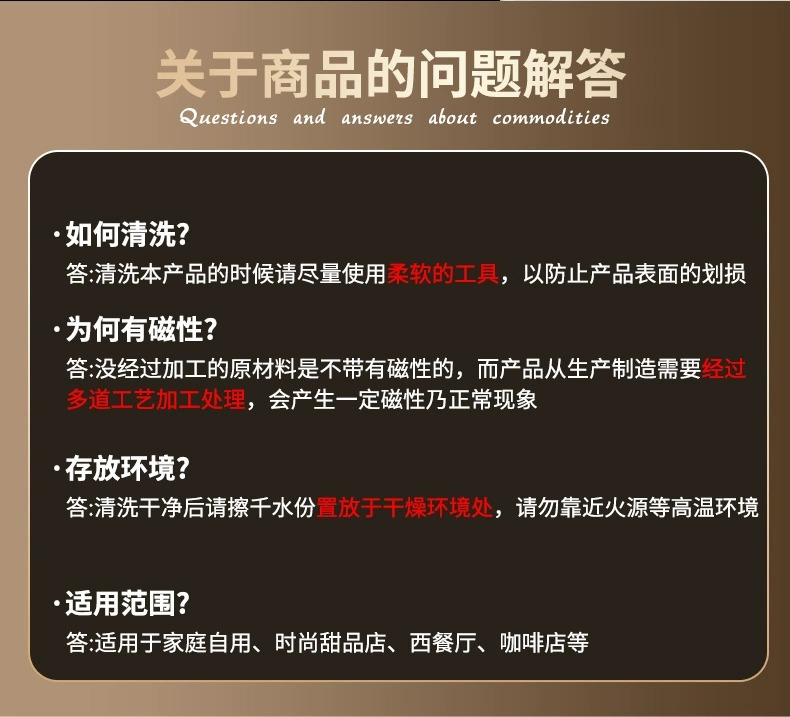 关于商品的问题解答
Questions and answers about commodities

·如何清洗?
答:清洗本产品的时候请尽量使用柔软的工具，以防止产品表面的划损

·为何有磁性?
答:没经过加工的原材料是不带有磁性的，而产品从生产制造需要经过多道工艺加工处理，会产生一定磁性乃正常现象

·存放环境?
答:清洗干净后请擦千水份置放于干燥环境处，请勿靠近火源等高温环境

·适用范围?
答:适用于家庭自用、时尚甜品店、西餐厅、咖啡店等